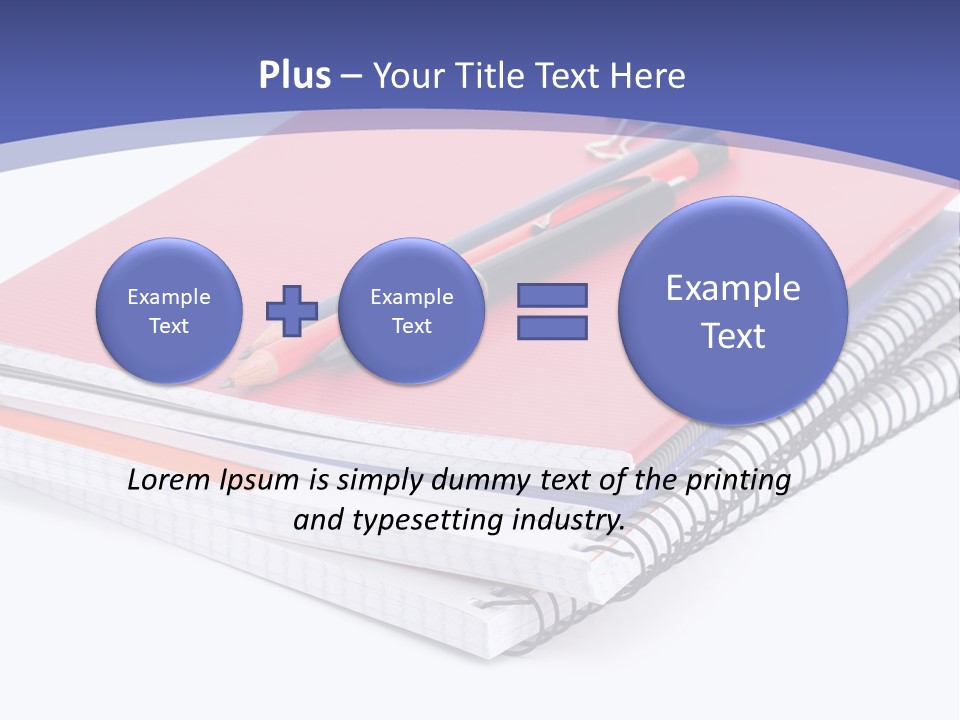 Plus – Your Title Text Here

Example Text

Example Text

Example Text

Lorem Ipsum is simply dummy text of the printing and typesetting industry.